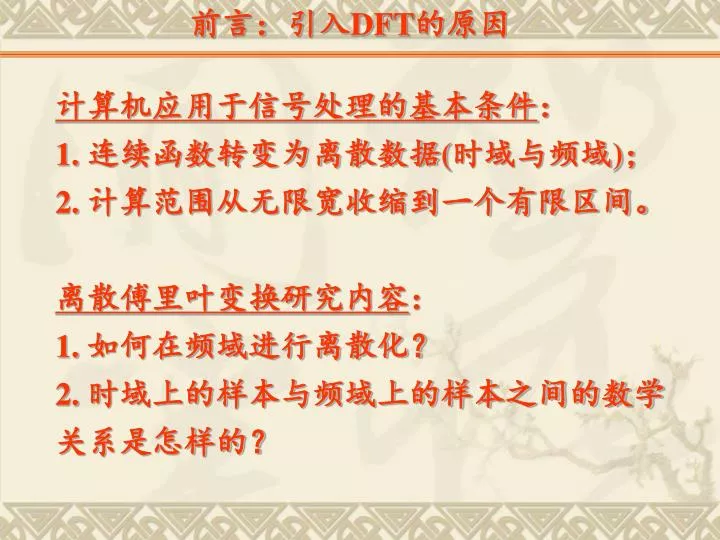 前言：引入DFT的原因

计算机应用于信号处理的基本条件：
1. 连续函数转变为离散数据(时域与频域)；
2. 计算范围从无限宽收缩到一个有限区间。

离散傅里叶变换研究内容：
1. 如何在频域进行离散化？
2. 时域上的样本与频域上的样本之间的数学关系是怎样的？